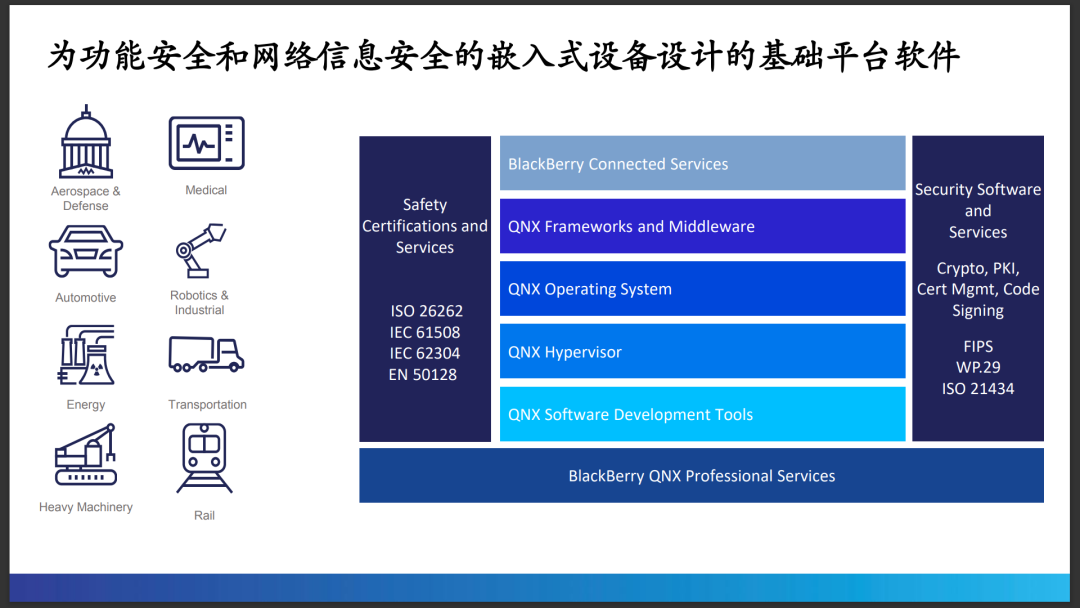 为功能安全和网络信息安全的嵌入式设备设计的基础平台软件

Aerospace & Defense

Medical

Automotive

Robotics & Industrial

Energy

Transportation

Heavy Machinery

Rail

Safety Certifications and Services

ISO 26262
IEC 61508
IEC 62304
EN 50128

BlackBerry Connected Services

QNX Frameworks and Middleware

QNX Operating System

QNX Hypervisor

QNX Software Development Tools

Security Software and Services

Crypto, PKI, Cert Mgmt, Code Signing

FIPS
WP.29
ISO 21434

BlackBerry QNX Professional Services